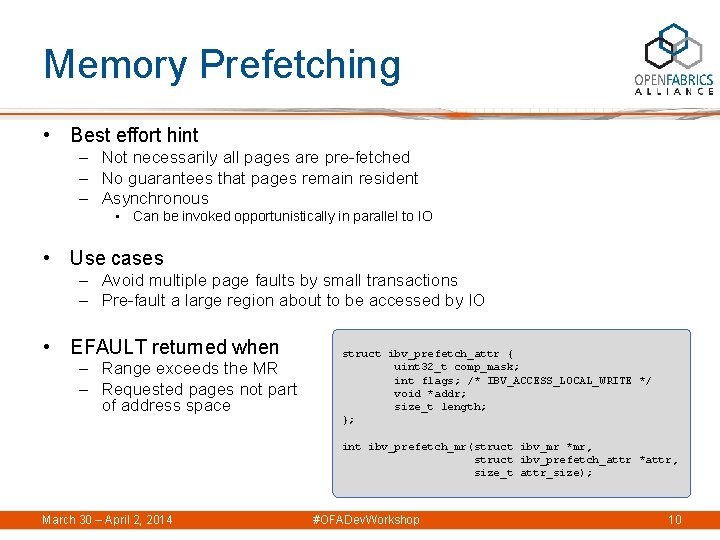 Memory Prefetching

OPENFABRICS ALLIANCE

• Best effort hint
– Not necessarily all pages are pre-fetched
– No guarantees that pages remain resident
– Asynchronous
• Can be invoked opportunistically in parallel to IO

• Use cases
– Avoid multiple page faults by small transactions
– Pre-fault a large region about to be accessed by IO

• EFAULT returned when
– Range exceeds the MR
– Requested pages not part of address space

struct ibv_prefetch_attr {
uint32_t comp_mask;
int flags; /* IBV_ACCESS_LOCAL_WRITE */
void *addr;
size_t length;
};

int ibv_prefetch_mr(struct ibv_mr *mr,
struct ibv_prefetch_attr *attr,
size_t attr_size);

March 30 – April 2, 2014 #OFADevWorkshop 10